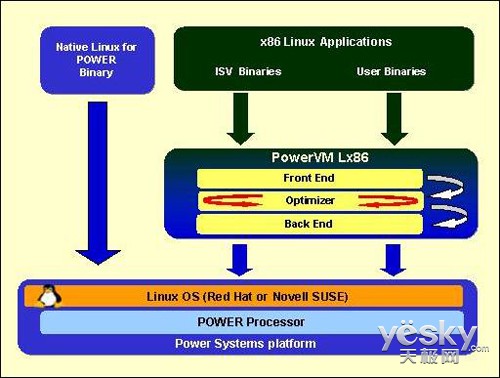 Native Linux for POWER Binary

x86 Linux Applications

ISV Binaries

User Binaries

PowerVM Lx86

Front End

Optimizer

Back End

Linux OS (Red Hat or Novell SUSE)

POWER Processor

Power Systems platform

yesky.com
天极网